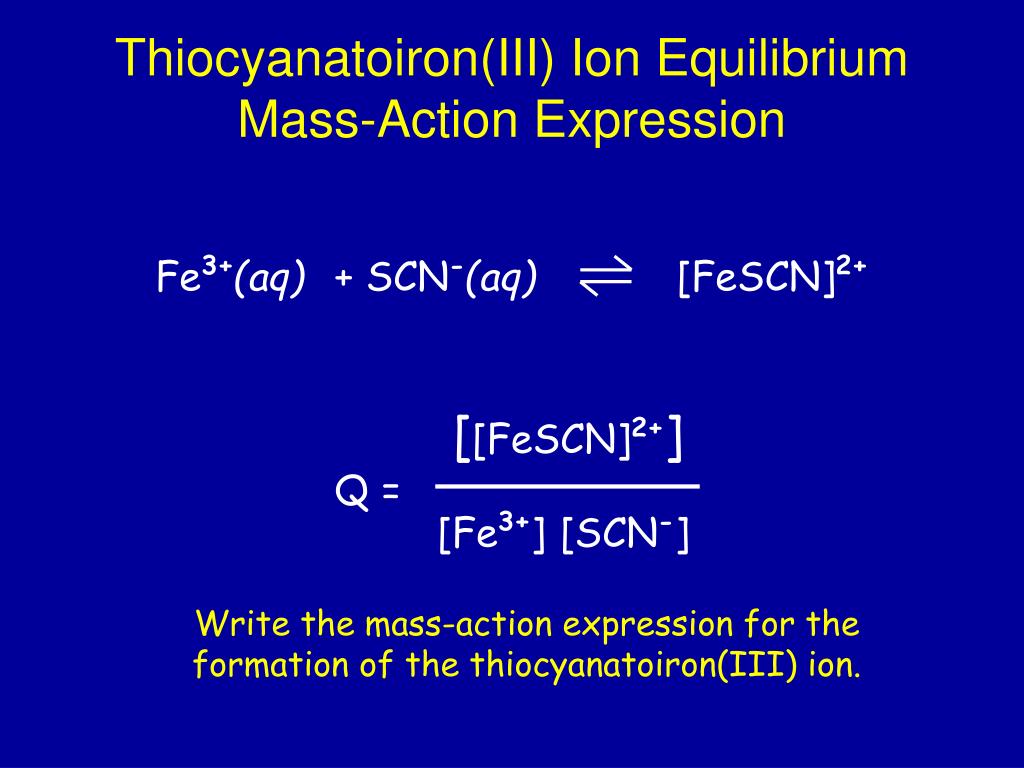 Thiocyanatoiron(III) Ion Equilibrium Mass-Action Expression

$Fe^{3+}(aq) + SCN^{-}(aq) \rightleftharpoons [FeSCN]^{2+}$

$Q = \frac{[[FeSCN]^{2+}]}{[Fe^{3+}][SCN^{-}]}$

Write the mass-action expression for the formation of the thiocyanatoiron(III) ion.